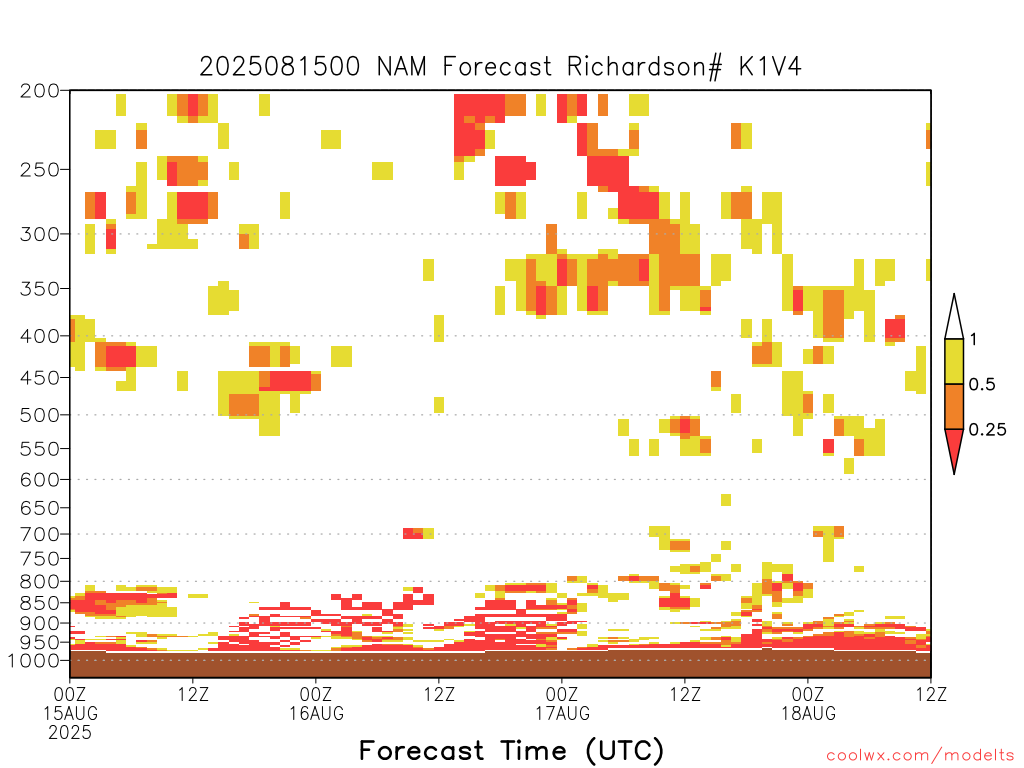 2025081500 NAM Forecast Richardson# K1V4

200
250
300
350
400
450
500
550
600
650
700
750
800
850
900
950
1000

1
0.5
0.25

00Z
15AUG
2025
12Z
00Z
16AUG
12Z
00Z
17AUG
12Z
00Z
18AUG
12Z

Forecast Time (UTC)

coolwx.com/modelts